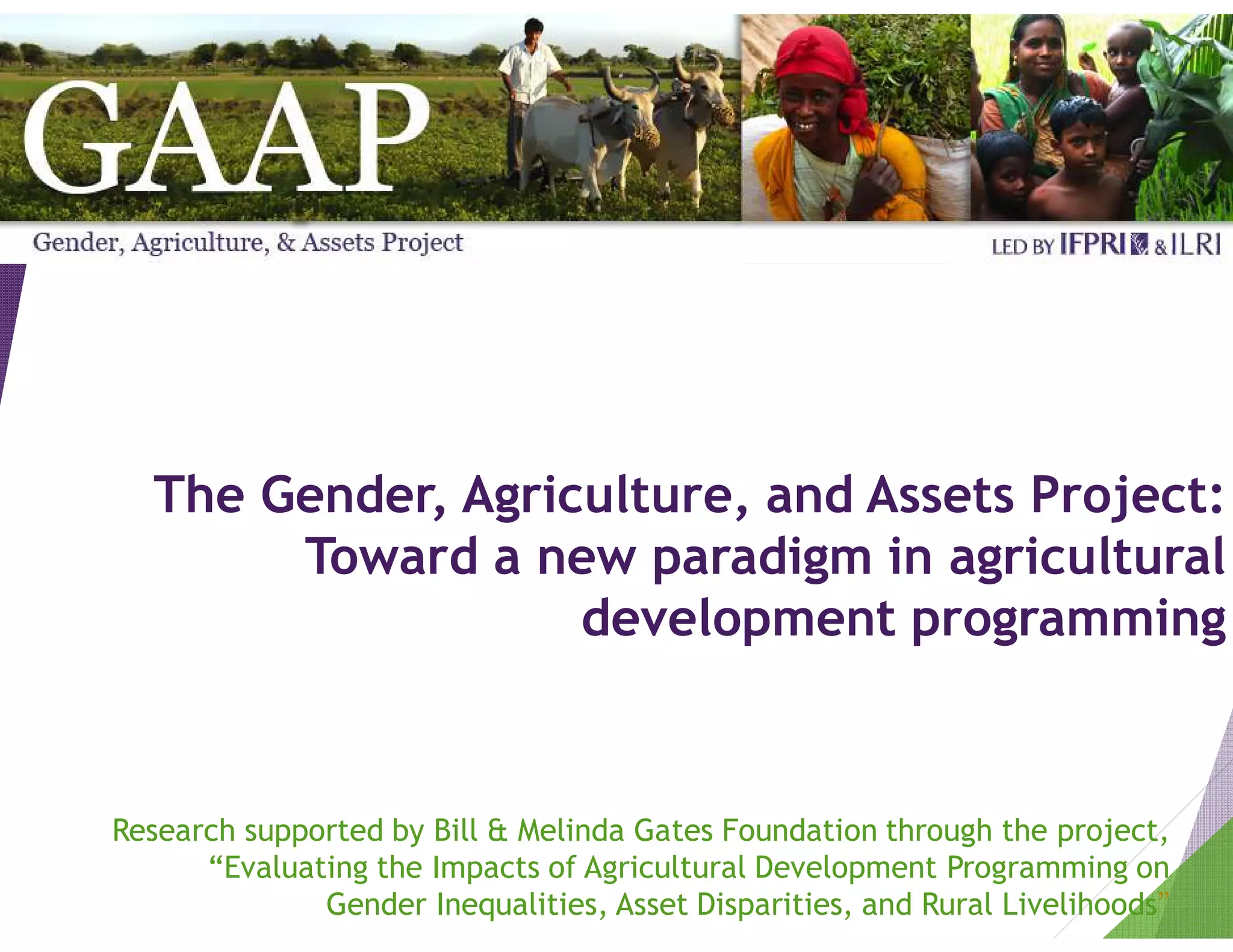 GAAP

Gender, Agriculture, & Assets Project

LED BY IFPRI & ILRI

The Gender, Agriculture, and Assets Project: Toward a new paradigm in agricultural development programming

Research supported by Bill & Melinda Gates Foundation through the project, “Evaluating the Impacts of Agricultural Development Programming on Gender Inequalities, Asset Disparities, and Rural Livelihoods”